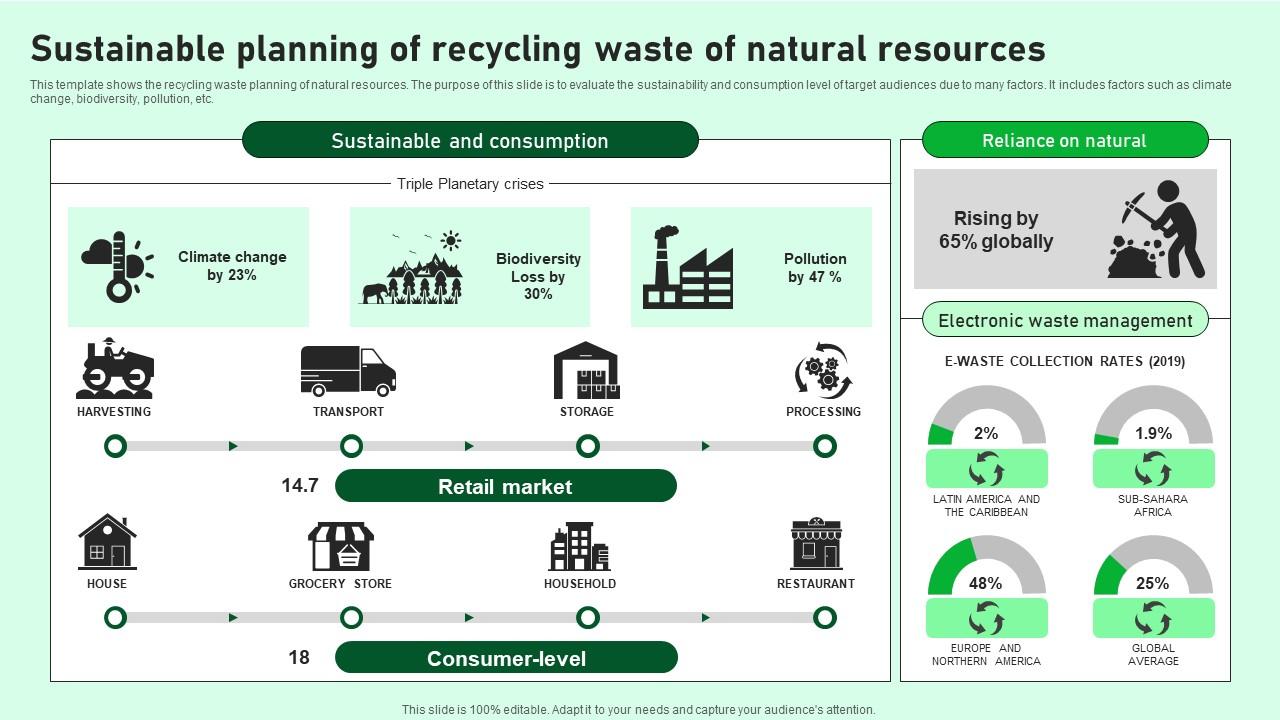 Sustainable planning of recycling waste of natural resources

This template shows the recycling waste planning of natural resources. The purpose of this slide is to evaluate the sustainability and consumption level of target audiences due to many factors. It includes factors such as climate change, biodiversity, pollution, etc.

Sustainable and consumption

Triple Planetary crises

Climate change by 23%

Biodiversity Loss by 30%

Pollution by 47 %

HARVESTING

TRANSPORT

STORAGE

PROCESSING

14.7

Retail market

HOUSE

GROCERY STORE

HOUSEHOLD

RESTAURANT

18

Consumer-level

Reliance on natural

Rising by 65% globally

Electronic waste management

E-WASTE COLLECTION RATES (2019)

2%

LATIN AMERICA AND THE CARIBBEAN

1.9%

SUB-SAHARA AFRICA

48%

EUROPE AND NORTHERN AMERICA

25%

GLOBAL AVERAGE

This slide is 100% editable. Adapt it to your needs and capture your audience's attention.